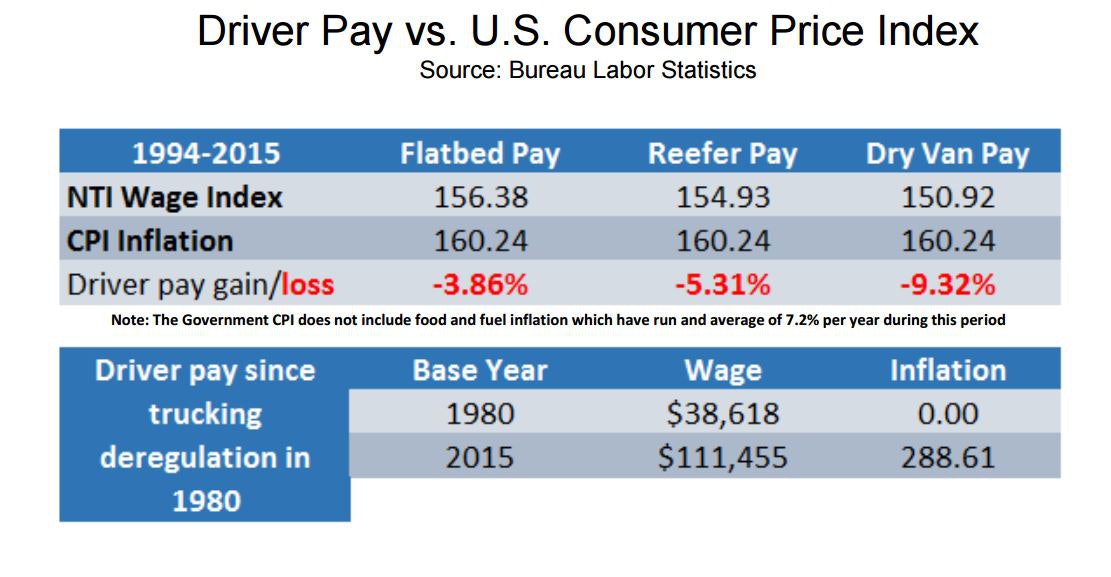 Driver Pay vs. U.S. Consumer Price Index
Source: Bureau Labor Statistics

| 1994-2015 | Flatbed Pay | Reefer Pay | Dry Van Pay |
|---|---|---|---|
| NTI Wage Index | 156.38 | 154.93 | 150.92 |
| CPI Inflation | 160.24 | 160.24 | 160.24 |
| Driver pay gain/loss | -3.86% | -5.31% | -9.32% |

Note: The Government CPI does not include food and fuel inflation which have run and average of 7.2% per year during this period

| Driver pay since trucking deregulation in 1980 | Base Year | Wage | Inflation |
|---|---|---|---|
| | 1980 | $38,618 | 0.00 |
| | 2015 | $111,455 | 288.61 |